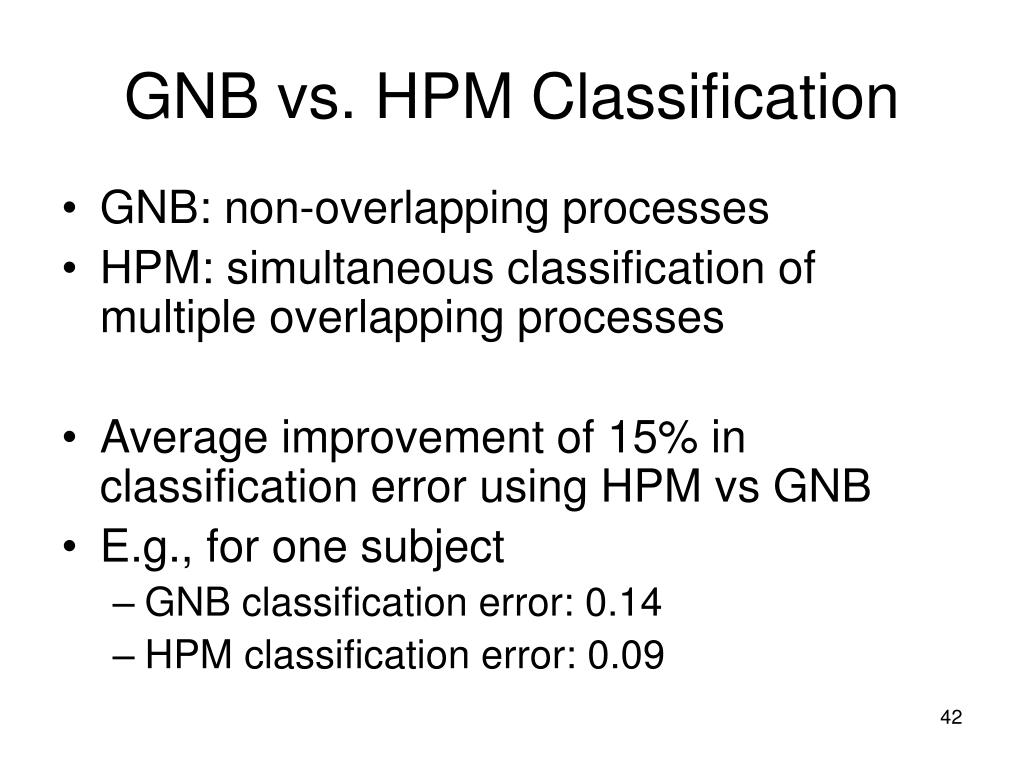 GNB vs. HPM Classification

• GNB: non-overlapping processes
• HPM: simultaneous classification of multiple overlapping processes

• Average improvement of 15% in classification error using HPM vs GNB
• E.g., for one subject
– GNB classification error: 0.14
– HPM classification error: 0.09

42